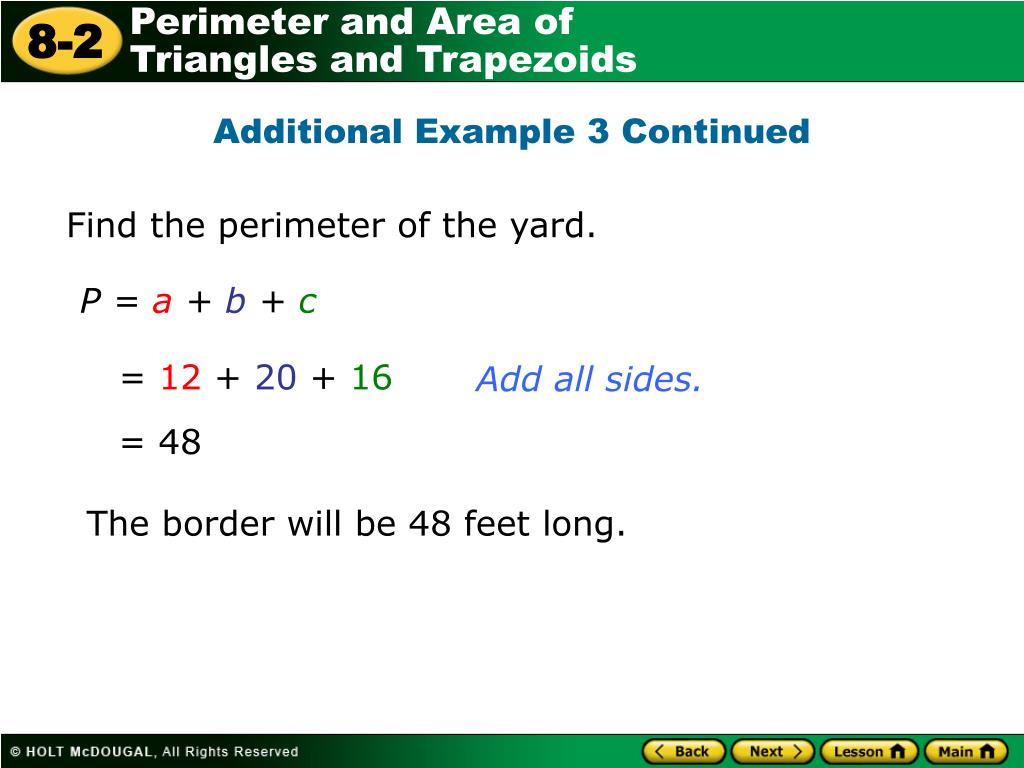 8-2 Perimeter and Area of Triangles and Trapezoids

Additional Example 3 Continued

Find the perimeter of the yard.

$P = a + b + c$

$= 12 + 20 + 16$ Add all sides.

$= 48$

The border will be 48 feet long.

© HOLT McDOUGAL, All Rights Reserved

Back Next Lesson Main